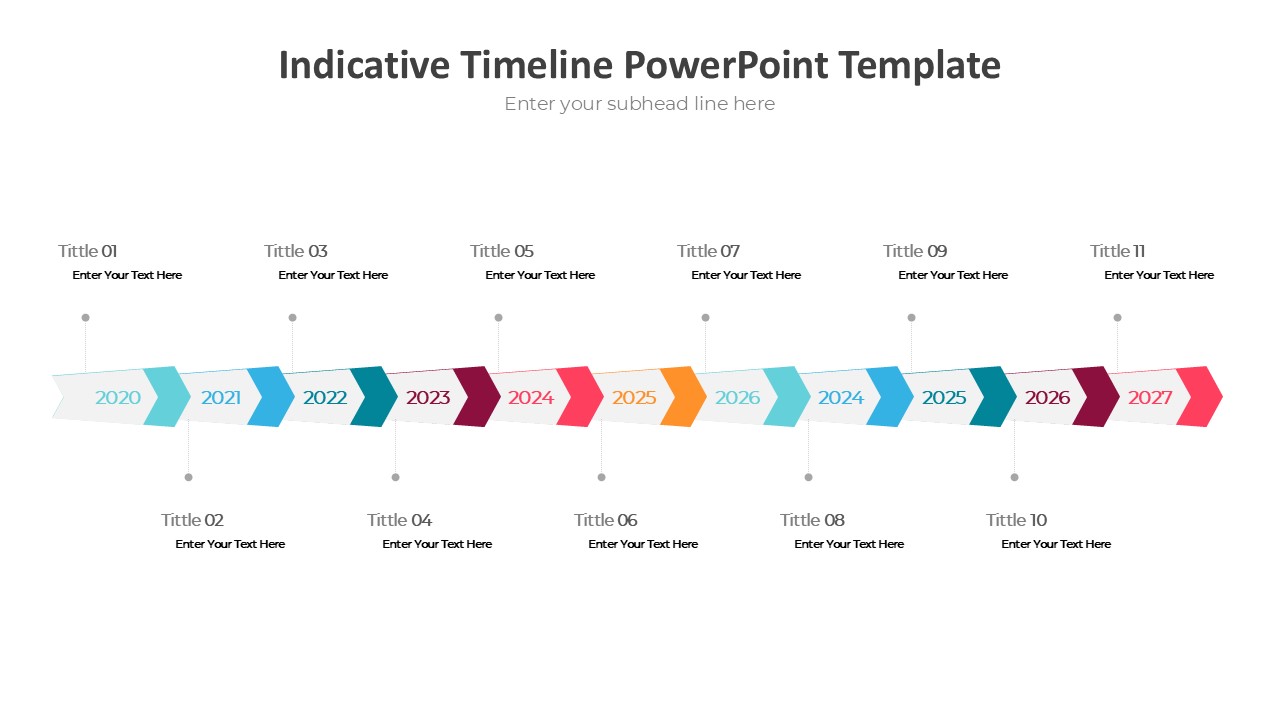 Indicative Timeline PowerPoint Template

Enter your subhead line here

Tittle 01
Enter Your Text Here

Tittle 03
Enter Your Text Here

Tittle 05
Enter Your Text Here

Tittle 07
Enter Your Text Here

Tittle 09
Enter Your Text Here

Tittle 11
Enter Your Text Here

2020 2021 2022 2023 2024 2025 2026 2024 2025 2026 2027

Tittle 02
Enter Your Text Here

Tittle 04
Enter Your Text Here

Tittle 06
Enter Your Text Here

Tittle 08
Enter Your Text Here

Tittle 10
Enter Your Text Here